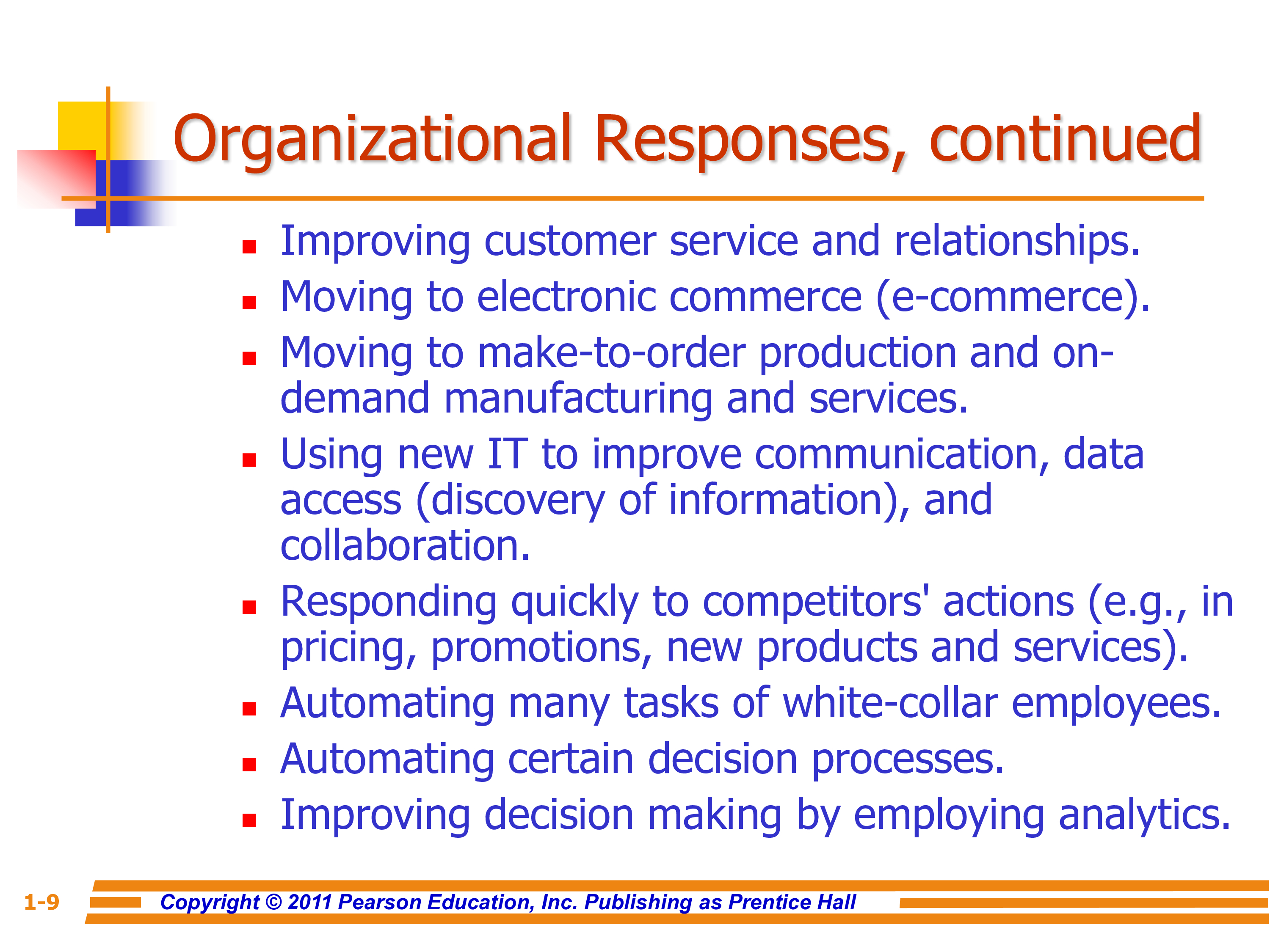 Organizational Responses, continued

- Improving customer service and relationships.
- Moving to electronic commerce (e-commerce).
- Moving to make-to-order production and on-demand manufacturing and services.
- Using new IT to improve communication, data access (discovery of information), and collaboration.
- Responding quickly to competitors' actions (e.g., in pricing, promotions, new products and services).
- Automating many tasks of white-collar employees.
- Automating certain decision processes.
- Improving decision making by employing analytics.

1-9 Copyright © 2011 Pearson Education, Inc. Publishing as Prentice Hall